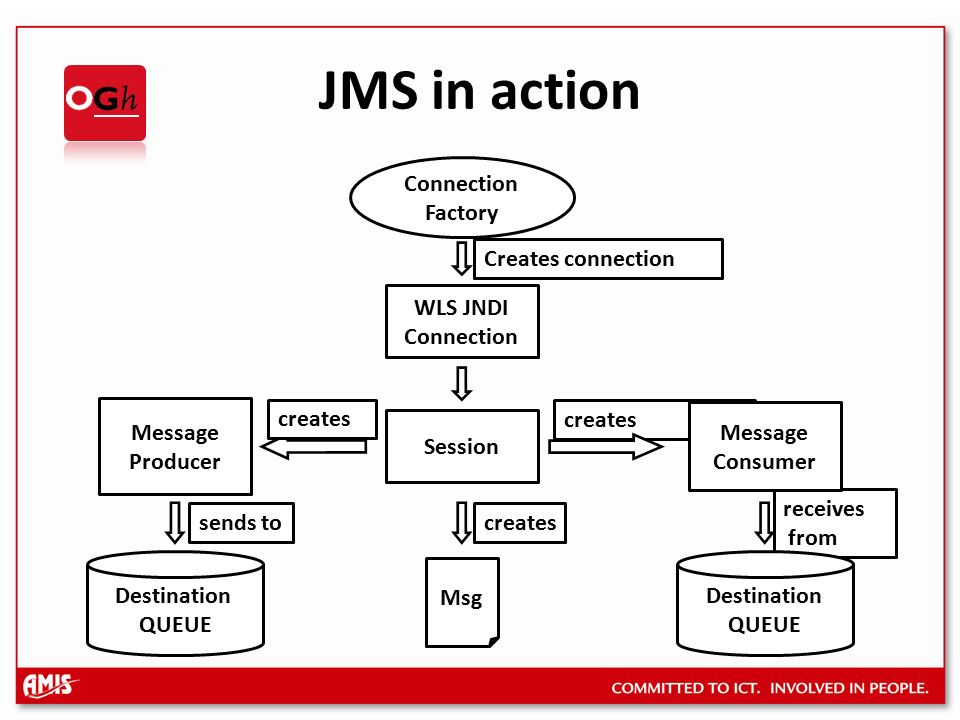 OGh

JMS in action

Connection Factory

Creates connection

WLS JNDI Connection

Message Producer

creates

Session

creates

Message Consumer

sends to

creates

receives from

Destination QUEUE

Msg

Destination QUEUE

AMIS

COMMITTED TO ICT. INVOLVED IN PEOPLE.